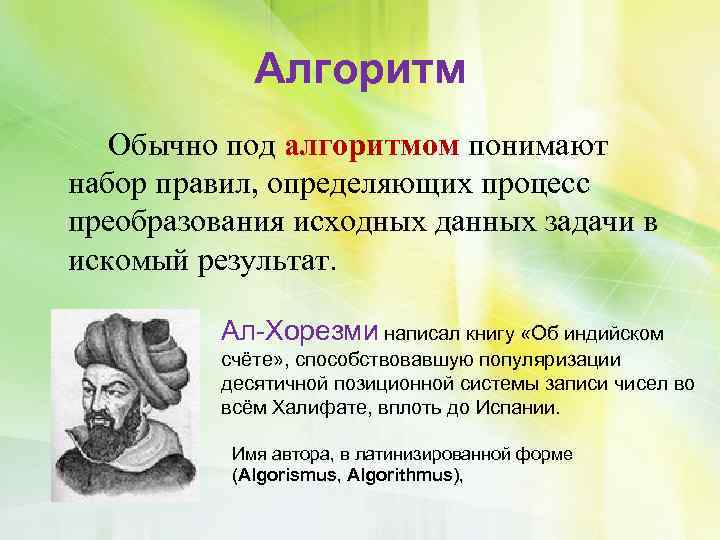 Алгоритм

Обычно под алгоритмом понимают набор правил, определяющих процесс преобразования исходных данных задачи в искомый результат.

Ал-Хорезми написал книгу «Об индийском счёте», способствовавшую популяризации десятичной позиционной системы записи чисел во всём Халифате, вплоть до Испании.

Имя автора, в латинизированной форме (Algorismus, Algorithmus),